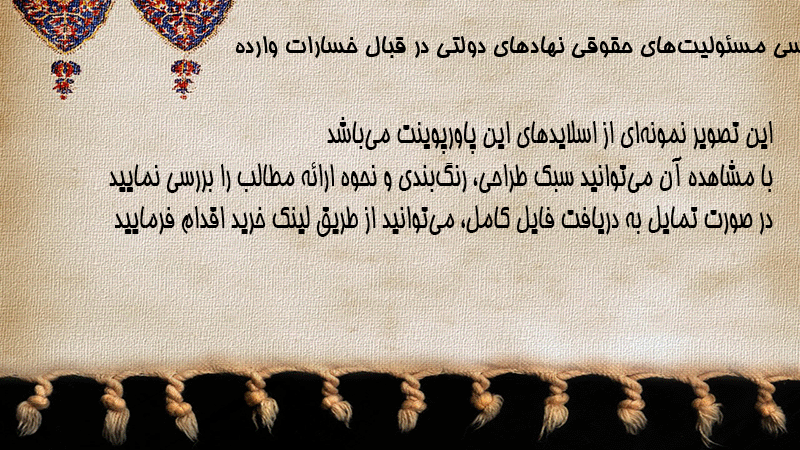 سی مسئولیت‌های حقوقی نهادهای دولتی در قبال خسارات وارده

این تصویر نمونه‌ای از اسلایدهای این پاورپوینت می‌باشد
با مشاهده آن می‌توانید سبک طراحی، رنگ‌بندی و نحوه ارائه مطالب را بررسی نمایید
در صورت تمایل به دریافت فایل کامل، می‌توانید از طریق لینک خرید اقدام فرمایید